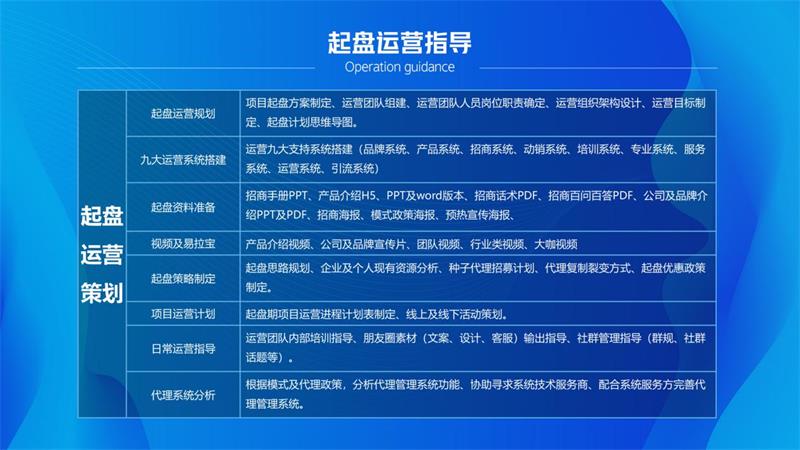 起盘运营指导

Operation guidance

| 起盘运营策划 | 起盘运营规划 | 项目起盘方案制定、运营团队组建、运营团队人员岗位职责确定、运营组织架构设计、运营目标制定、起盘计划思维导图。 |
|---|---|---|
| | 九大运营系统搭建 | 运营九大支持系统搭建（品牌系统、产品系统、招商系统、动销系统、培训系统、专业系统、服务系统、运营系统、引流系统） |
| | 起盘资料准备 | 招商手册PPT、产品介绍H5、PPT及word版本、招商话术PDF、招商百问百答PDF、公司及品牌介绍PPT及PDF、招商海报、模式政策海报、预热宣传海报、 |
| | 视频及易拉宝 | 产品介绍视频、公司及品牌宣传片、团队视频、行业类视频、大咖视频 |
| | 起盘策略制定 | 起盘思路规划、企业及个人现有资源分析、种子代理招募计划、代理复制裂变方式、起盘优惠政策制定。 |
| | 项目运营计划 | 起盘期项目运营进程计划表制定、线上及线下活动策划。 |
| | 日常运营指导 | 运营团队内部培训指导、朋友圈素材（文案、设计、客服）输出指导、社群管理指导（群规、社群话题等）。 |
| | 代理系统分析 | 根据模式及代理政策，分析代理管理系统功能、协助寻求系统技术服务商、配合系统服务方完善代理管理系统。 |